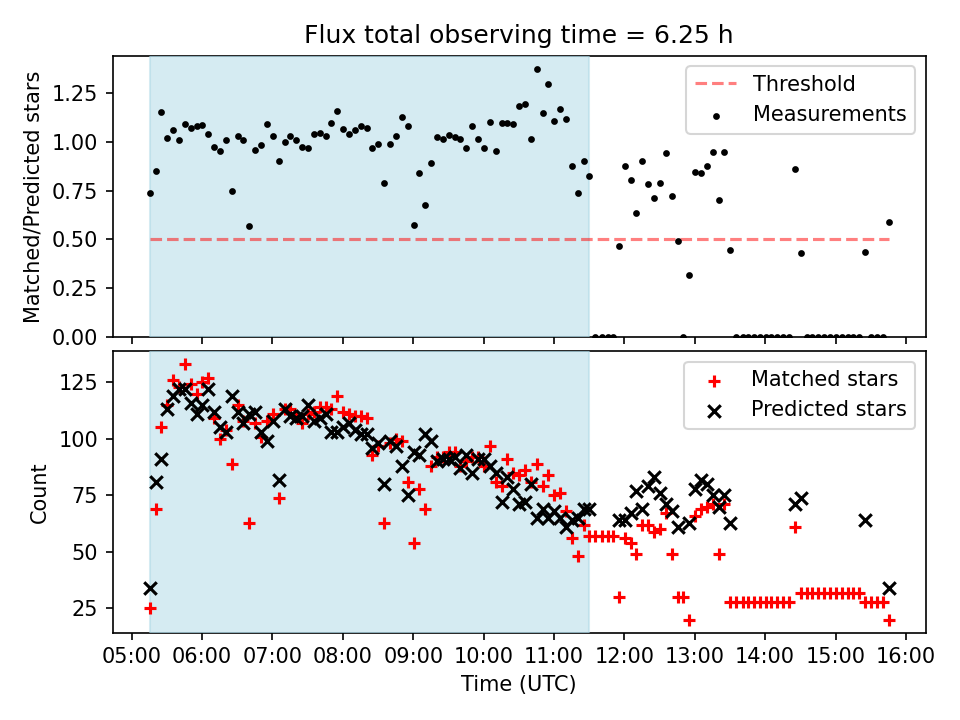 Flux total observing time = 6.25 h

Matched/Predicted stars

1.25
1.00
0.75
0.50
0.25
0.00

Threshold
Measurements

Count

125
100
75
50
25

Matched stars
Predicted stars

05:00 06:00 07:00 08:00 09:00 10:00 11:00 12:00 13:00 14:00 15:00 16:00

Time (UTC)